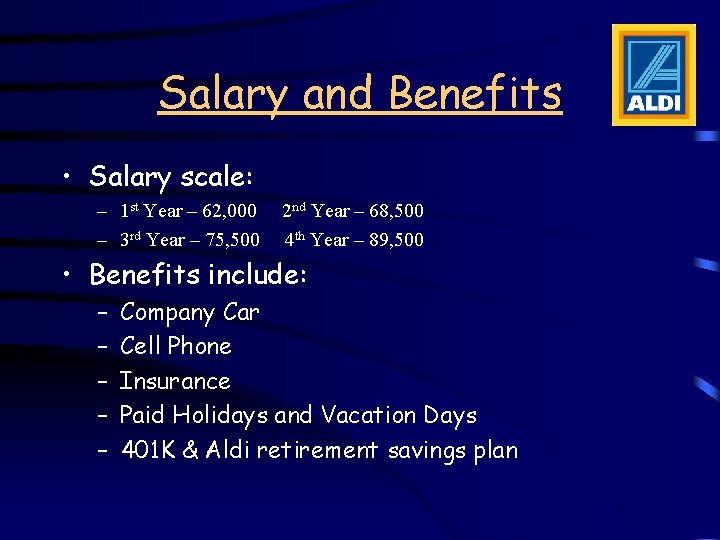 Salary and Benefits

ALDI

• Salary scale:
- 1st Year – 62,000   2nd Year – 68,500
- 3rd Year – 75,500   4th Year – 89,500
• Benefits include:
- Company Car
- Cell Phone
- Insurance
- Paid Holidays and Vacation Days
- 401K & Aldi retirement savings plan